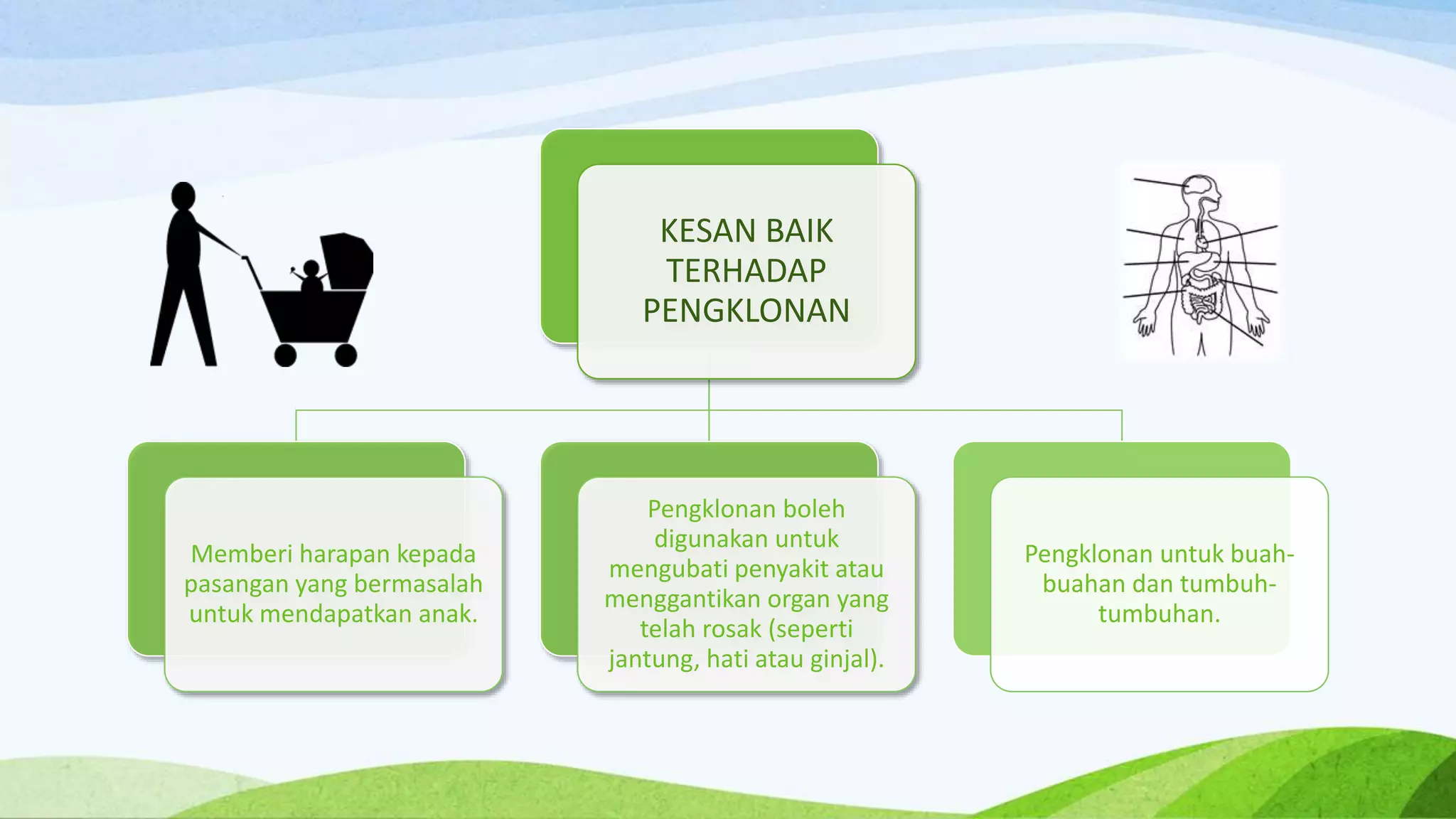 KESAN BAIK TERHADAP PENGKLONAN

Memberi harapan kepada pasangan yang bermasalah untuk mendapatkan anak.

Pengklonan boleh digunakan untuk mengubati penyakit atau menggantikan organ yang telah rosak (seperti jantung, hati atau ginjal).

Pengklonan untuk buah-buahan dan tumbuh-tumbuhan.